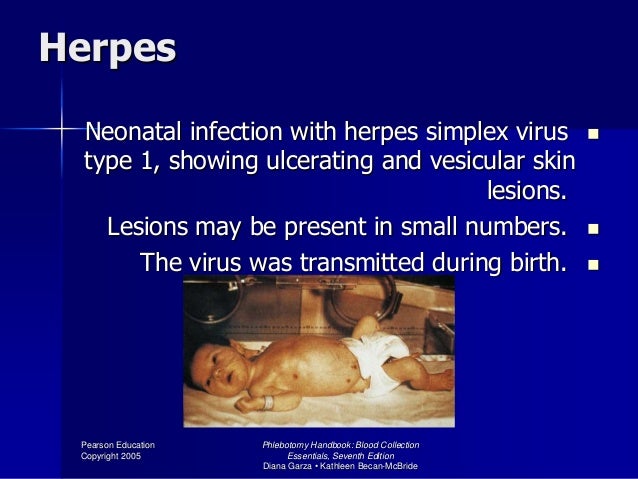 Herpes

Neonatal infection with herpes simplex virus type 1, showing ulcerating and vesicular skin lesions.

Lesions may be present in small numbers.

The virus was transmitted during birth.

Pearson Education
Copyright 2005

Phlebotomy Handbook: Blood Collection Essentials, Seventh Edition
Diana Garza • Kathleen Becan-McBride